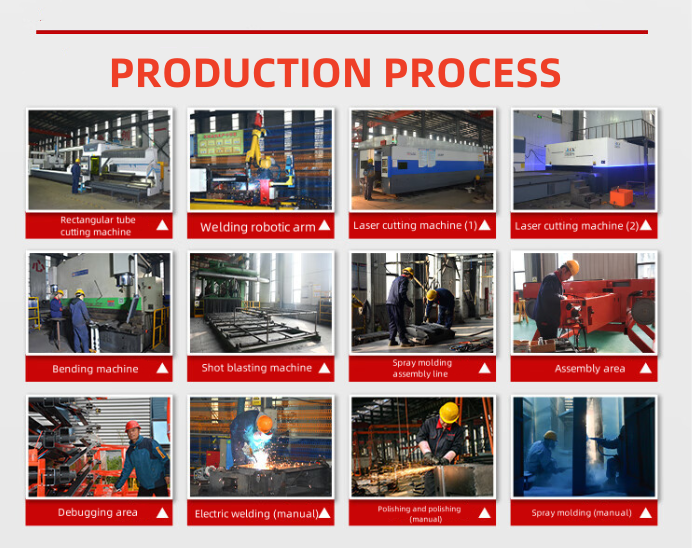 PRODUCTION PROCESS

Rectangular tube cutting machine

Welding robotic arm

Laser cutting machine (1)

Laser cutting machine (2)

Bending machine

Shot blasting machine

Spray molding assembly line

Assembly area

Debugging area

Electric welding (manual)

Polishing and polishing (manual)

Spray molding (manual)